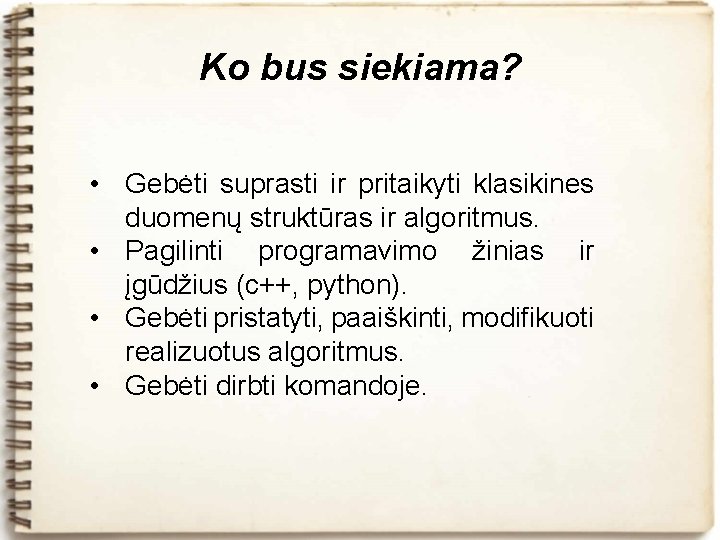 Ko bus siekiama?

• Gebėti suprasti ir pritaikyti klasikines duomenų struktūras ir algoritmus.
• Pagilinti programavimo žinias ir įgūdžius (c++, python).
• Gebėti pristatyti, paaiškinti, modifikuoti realizuotus algoritmus.
• Gebėti dirbti komandoje.